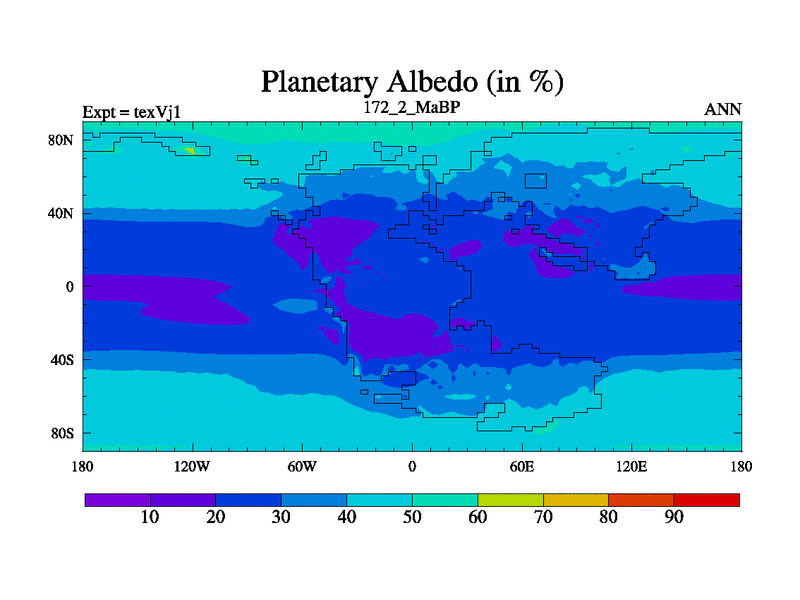 Planetary Albedo (in %)
Expt = texVj1
172_2_MaBP
ANN
80N
40N
0
40S
80S
180
120W
60W
0
60E
120E
180
10
20
30
40
50
60
70
80
90